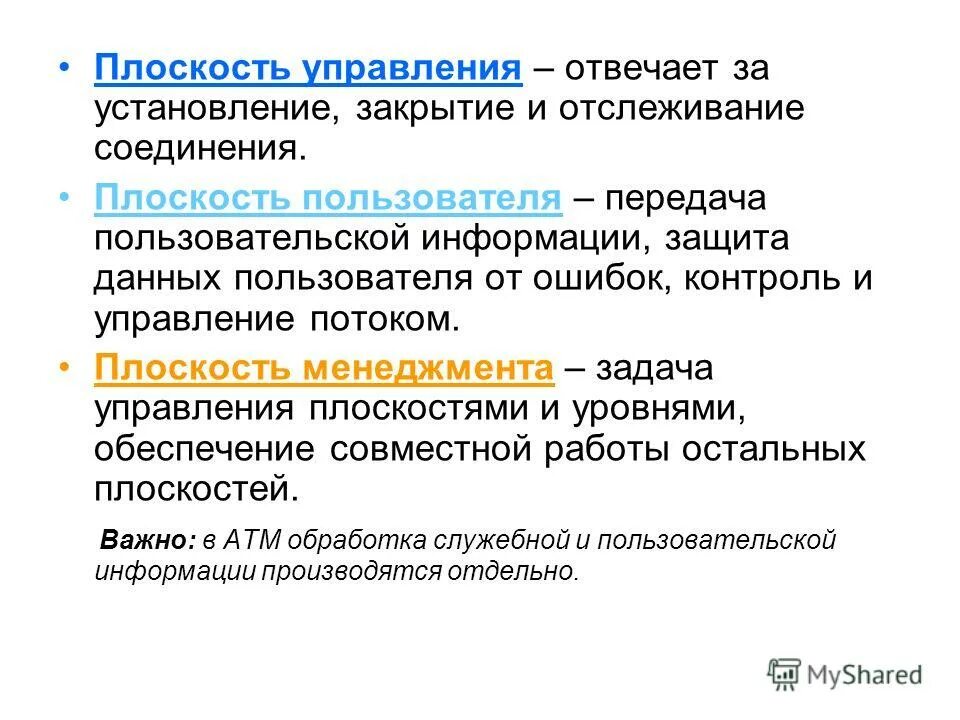 • Плоскость управления – отвечает за установление, закрытие и отслеживание соединения.

• Плоскость пользователя – передача пользовательской информации, защита данных пользователя от ошибок, контроль и управление потоком.

• Плоскость менеджмента – задача управления плоскостями и уровнями, обеспечение совместной работы остальных плоскостей.

Важно: в АТМ обработка служебной и пользовательской информации производятся отдельно.

MyShared